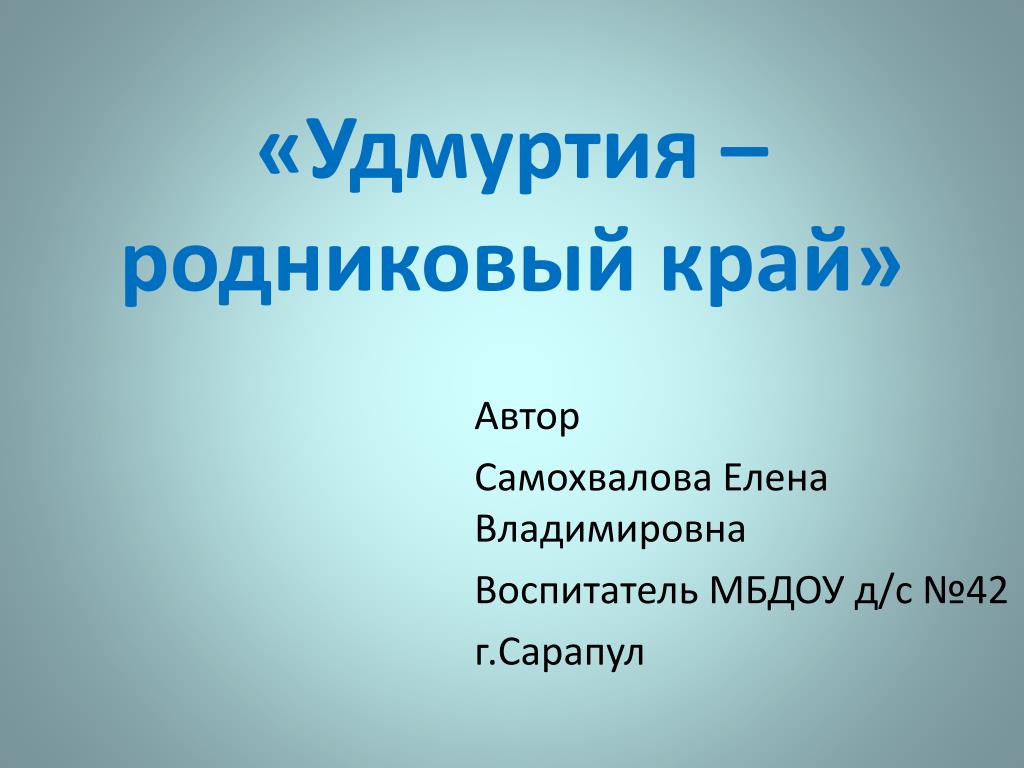 «Удмуртия – родниковый край»

Автор

Самохвалова Елена Владимировна

Воспитатель МБДОУ д/с №42

г.Сарапул